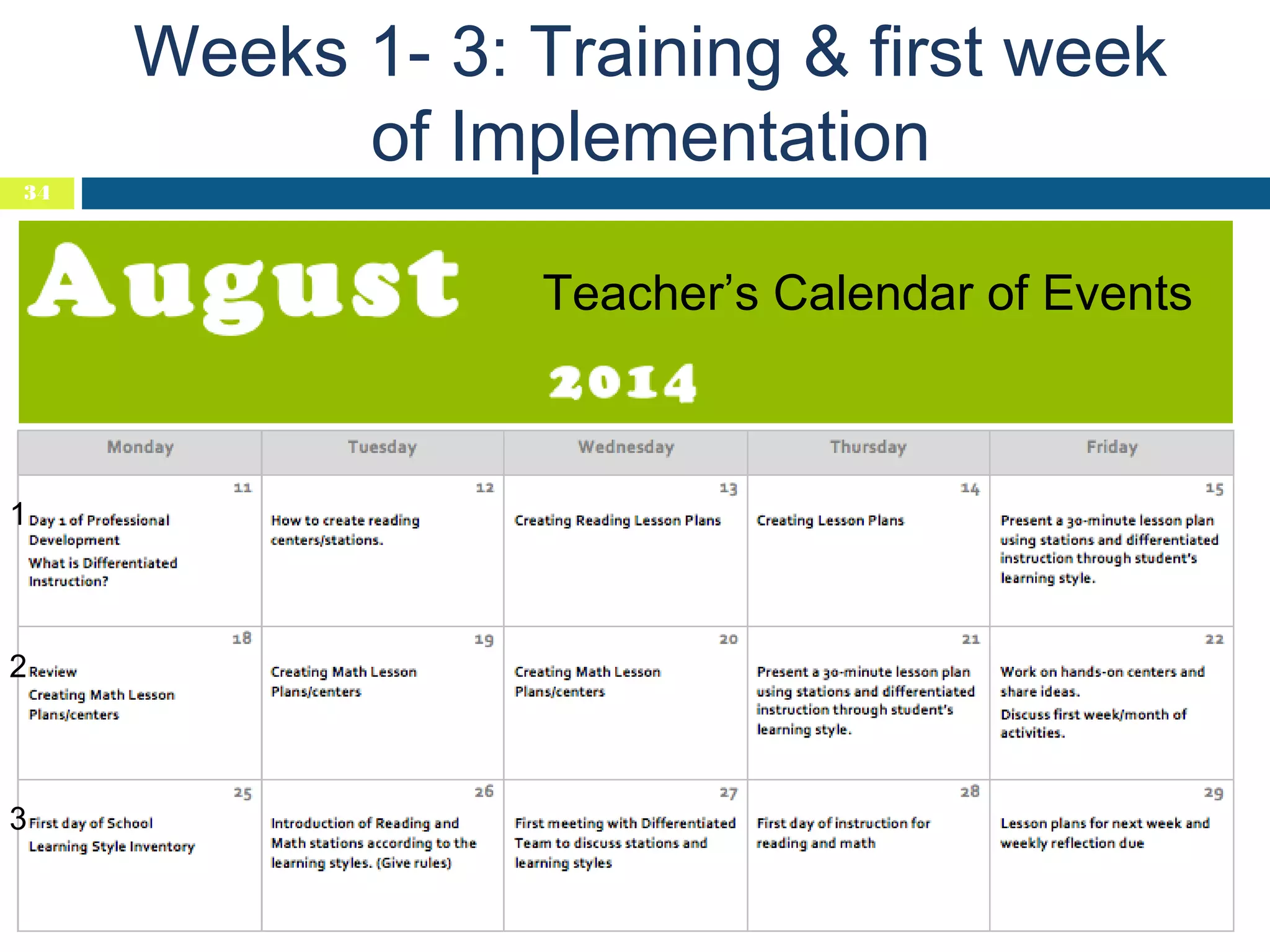 Weeks 1- 3: Training & first week of Implementation

34

August

Teacher's Calendar of Events

2014

| | Monday | Tuesday | Wednesday | Thursday | Friday |
|---|---|---|---|---|---|
| 1 | 11 Day 1 of Professional Development What is Differentiated Instruction? | 12 How to create reading centers/stations. | 13 Creating Reading Lesson Plans | 14 Creating Lesson Plans | 15 Present a 30-minute lesson plan using stations and differentiated instruction through student's learning style. |
| 2 | 18 Review Creating Math Lesson Plans/centers | 19 Creating Math Lesson Plans/centers | 20 Creating Math Lesson Plans/centers | 21 Present a 30-minute lesson plan using stations and differentiated instruction through student's learning style. | 22 Work on hands-on centers and share ideas. Discuss first week/month of activities. |
| 3 | 25 First day of School Learning Style Inventory | 26 Introduction of Reading and Math stations according to the learning styles. (Give rules) | 27 First meeting with Differentiated Team to discuss stations and learning styles | 28 First day of instruction for reading and math | 29 Lesson plans for next week and weekly reflection due |